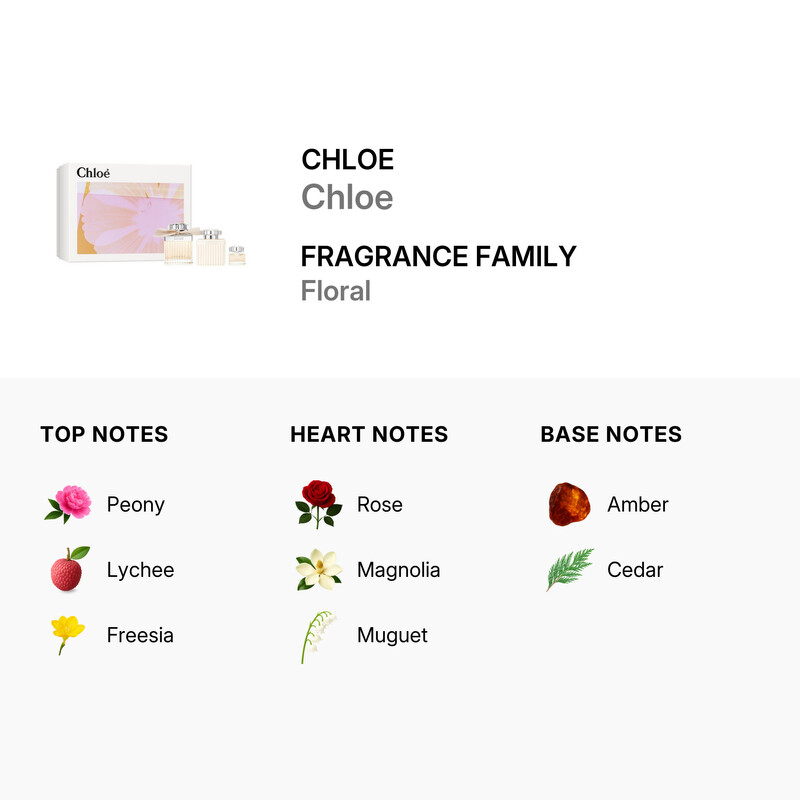 Chloé

CHLOE
Chloe

FRAGRANCE FAMILY
Floral

TOP NOTES

Peony

Lychee

Freesia

HEART NOTES

Rose

Magnolia

Muguet

BASE NOTES

Amber

Cedar